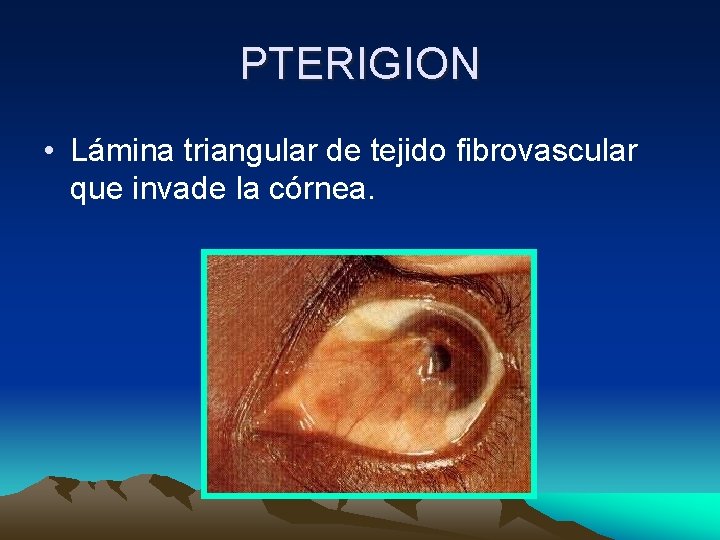 PTERIGION

• Lámina triangular de tejido fibrovascular que invade la córnea.